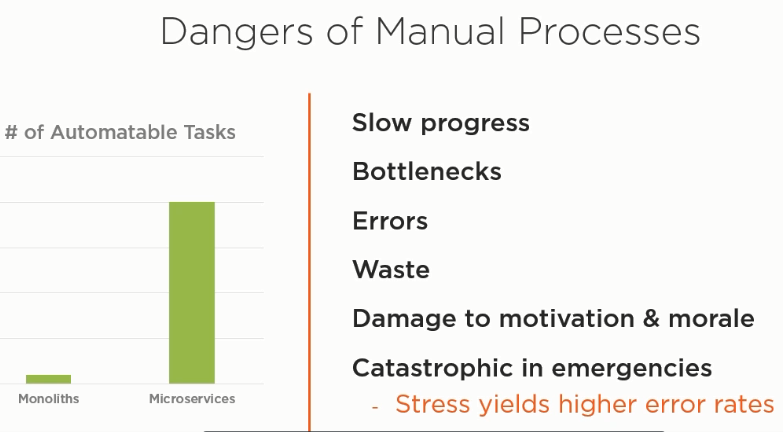 Dangers of Manual Processes

# of Automatable Tasks

Monoliths

Microservices

Slow progress

Bottlenecks

Errors

Waste

Damage to motivation & morale

Catastrophic in emergencies

- Stress yields higher error rates